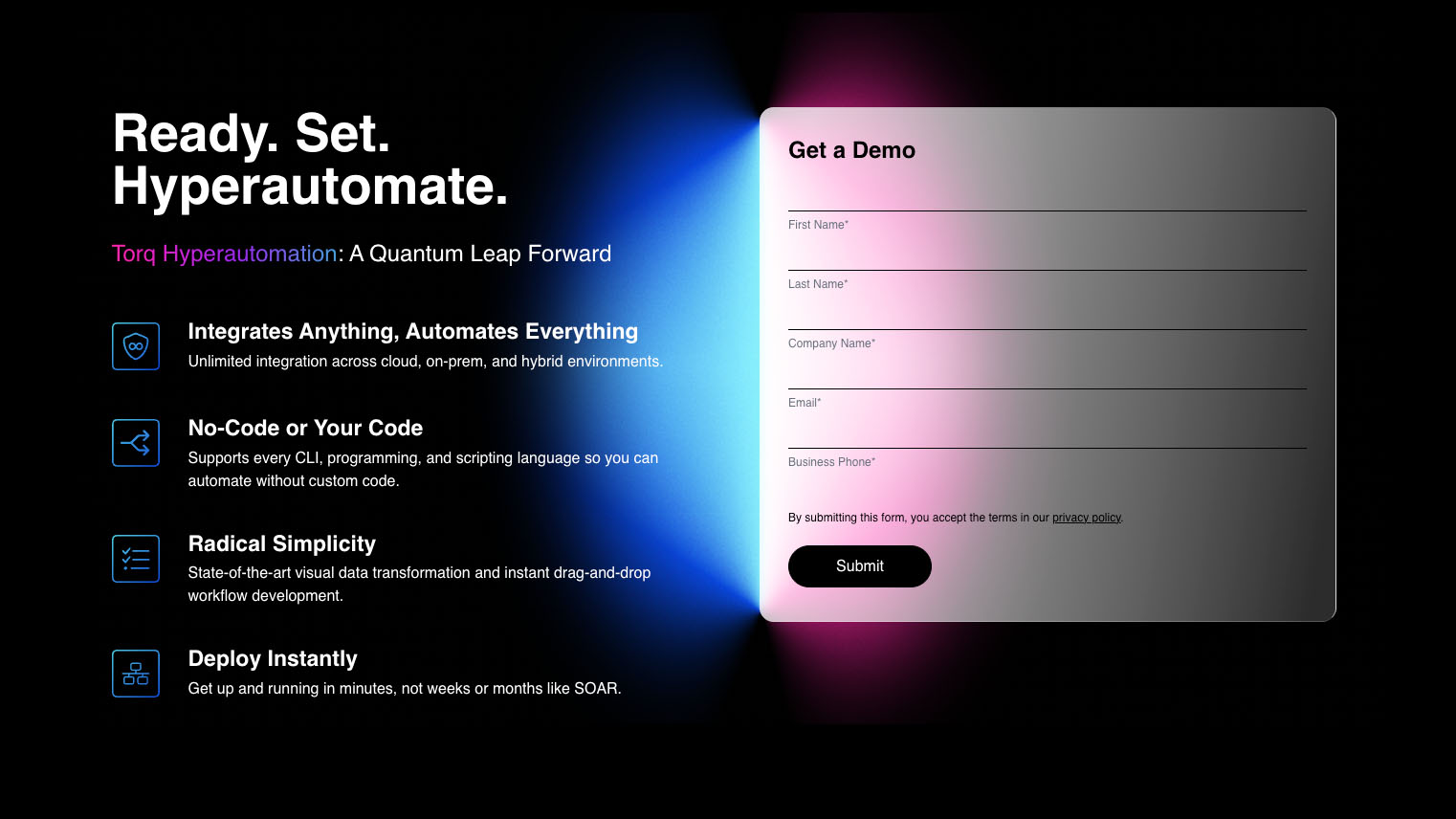 Ready. Set.
Hyperautomate.

Torq Hyperautomation: A Quantum Leap Forward

Integrates Anything, Automates Everything
Unlimited integration across cloud, on-prem, and hybrid environments.

No-Code or Your Code
Supports every CLI, programming, and scripting language so you can automate without custom code.

Radical Simplicity
State-of-the-art visual data transformation and instant drag-and-drop workflow development.

Deploy Instantly
Get up and running in minutes, not weeks or months like SOAR.

Get a Demo

First Name*

Last Name*

Company Name*

Email*

Business Phone*

By submitting this form, you accept the terms in our privacy policy.

Submit